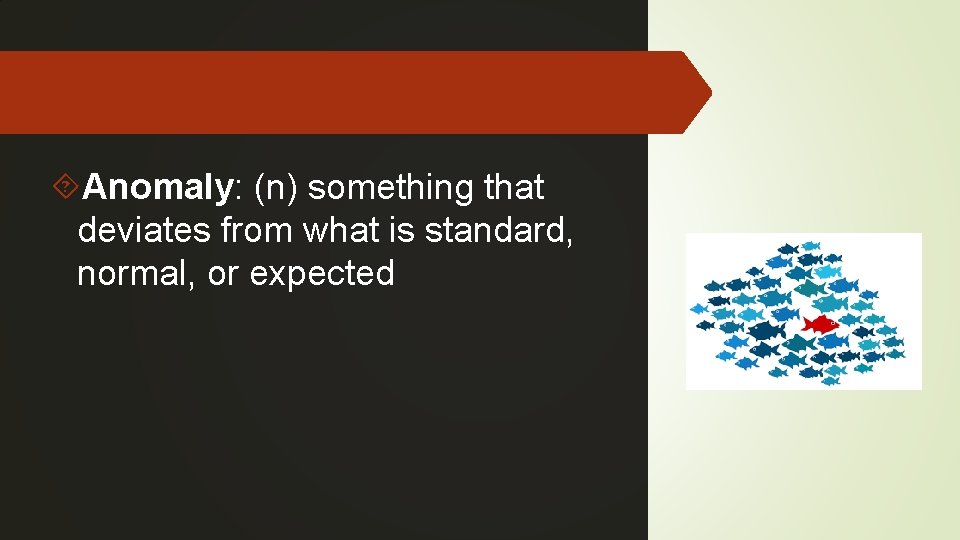 Anomaly: (n) something that deviates from what is standard, normal, or expected